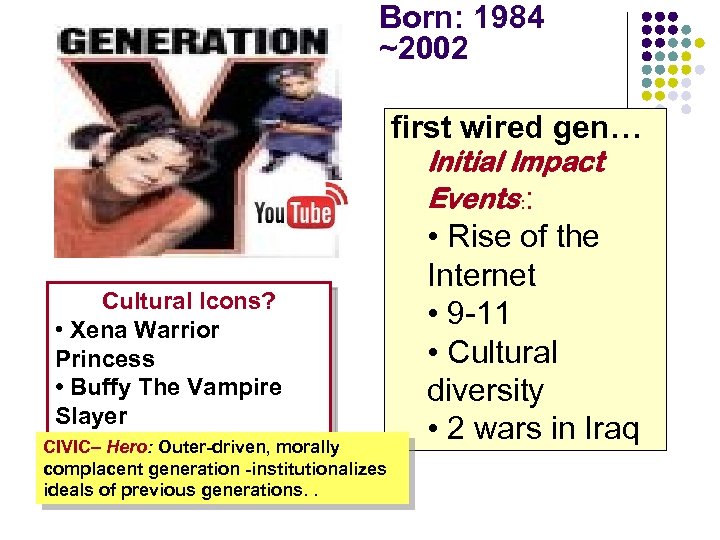 GENERATION Y

YouTube

Born: 1984 ~2002

first wired gen…
Initial Impact Events::
• Rise of the Internet
• 9-11
• Cultural diversity
• 2 wars in Iraq

Cultural Icons?
• Xena Warrior Princess
• Buffy The Vampire Slayer

CIVIC– Hero: Outer-driven, morally complacent generation -institutionalizes ideals of previous generations. .